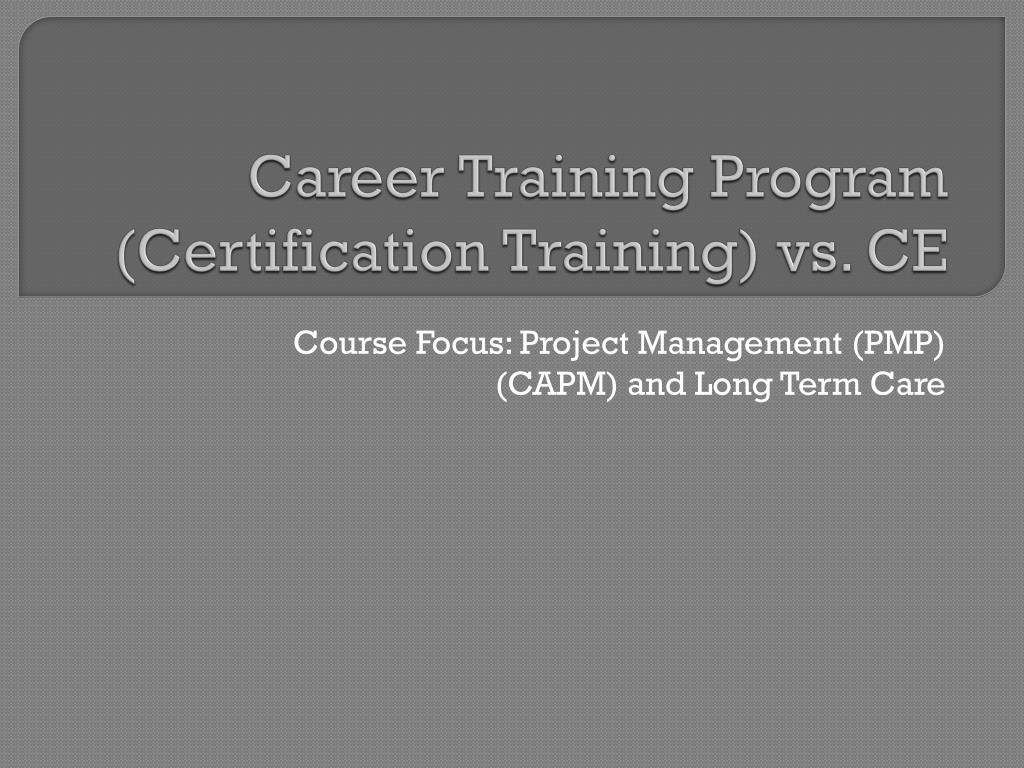 Career Training Program (Certification Training) vs. CE

Course Focus: Project Management (PMP) (CAPM) and Long Term Care